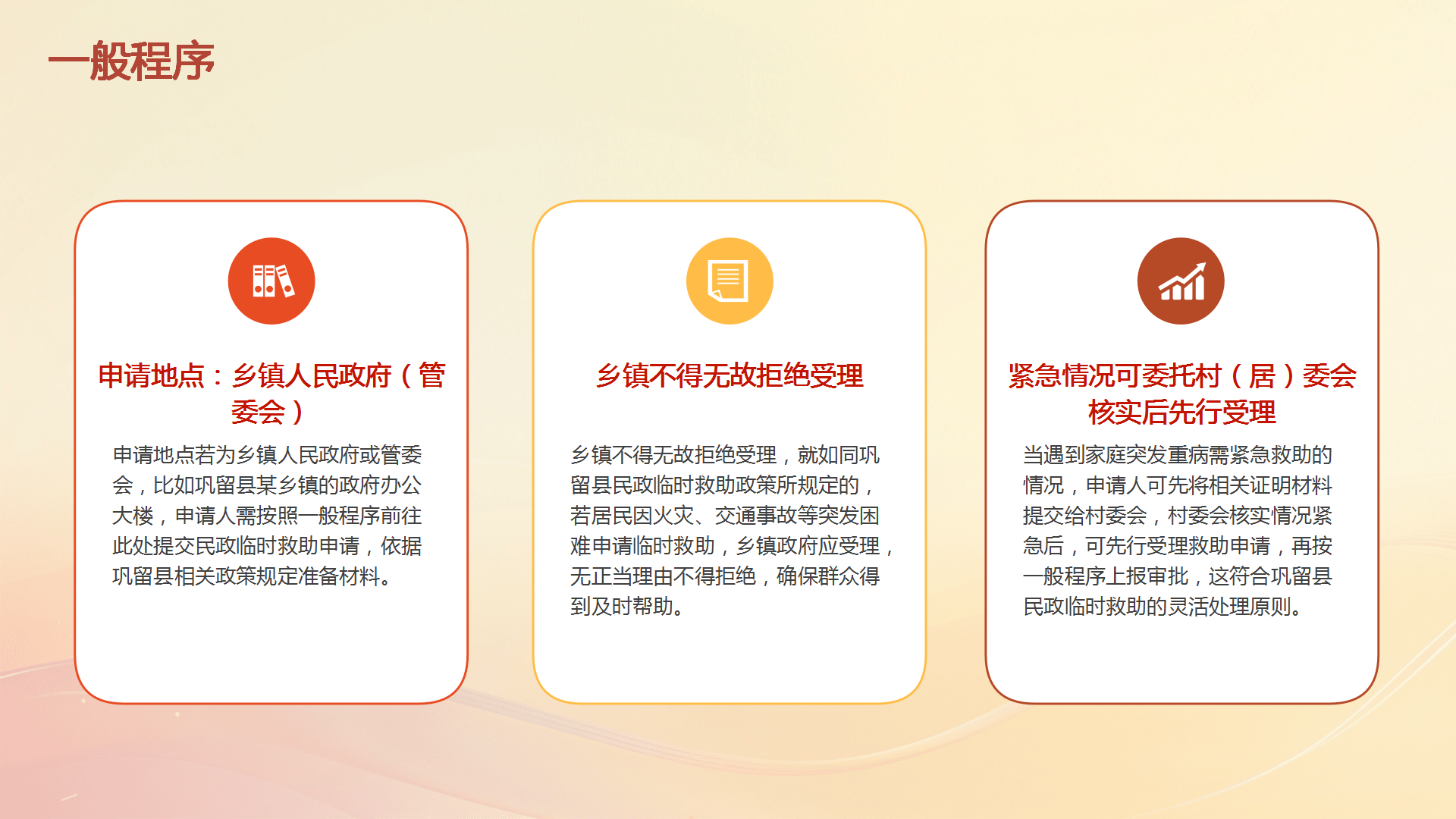 一般程序

申请地点：乡镇人民政府（管委会）

申请地点若为乡镇人民政府或管委会，比如巩留县某乡镇的政府办公大楼，申请人需按照一般程序前往此处提交民政临时救助申请，依据巩留县相关政策规定准备材料。

乡镇不得无故拒绝受理

乡镇不得无故拒绝受理，就如同巩留县民政临时救助政策所规定的，若居民因火灾、交通事故等突发困难申请临时救助，乡镇政府应受理，无正当理由不得拒绝，确保群众得到及时帮助。

紧急情况可委托村（居）委会核实后先行受理

当遇到家庭突发重病需紧急救助的情况，申请人可先将相关证明材料提交给村委会，村委会核实情况紧急后，可先行受理救助申请，再按一般程序上报审批，这符合巩留县民政临时救助的灵活处理原则。